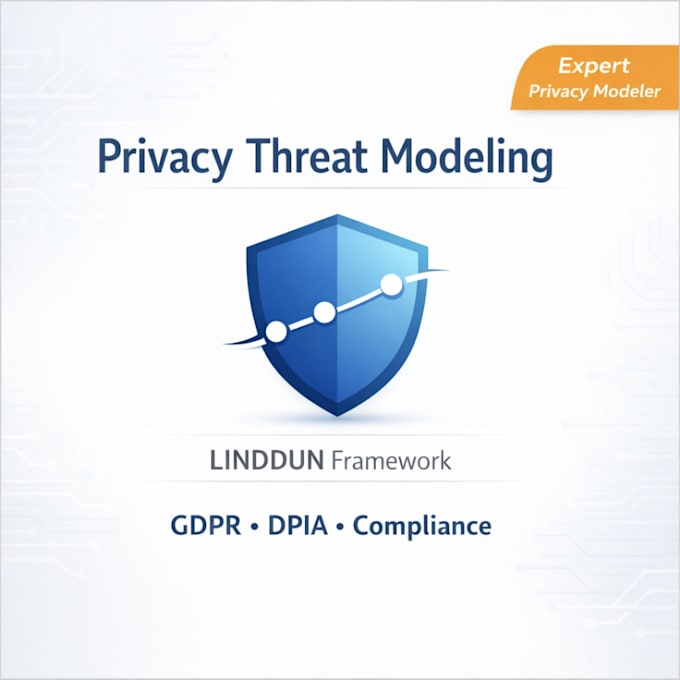 Expert
Privacy Modeler

Privacy Threat Modeling

LINDDUN Framework

GDPR • DPIA • Compliance